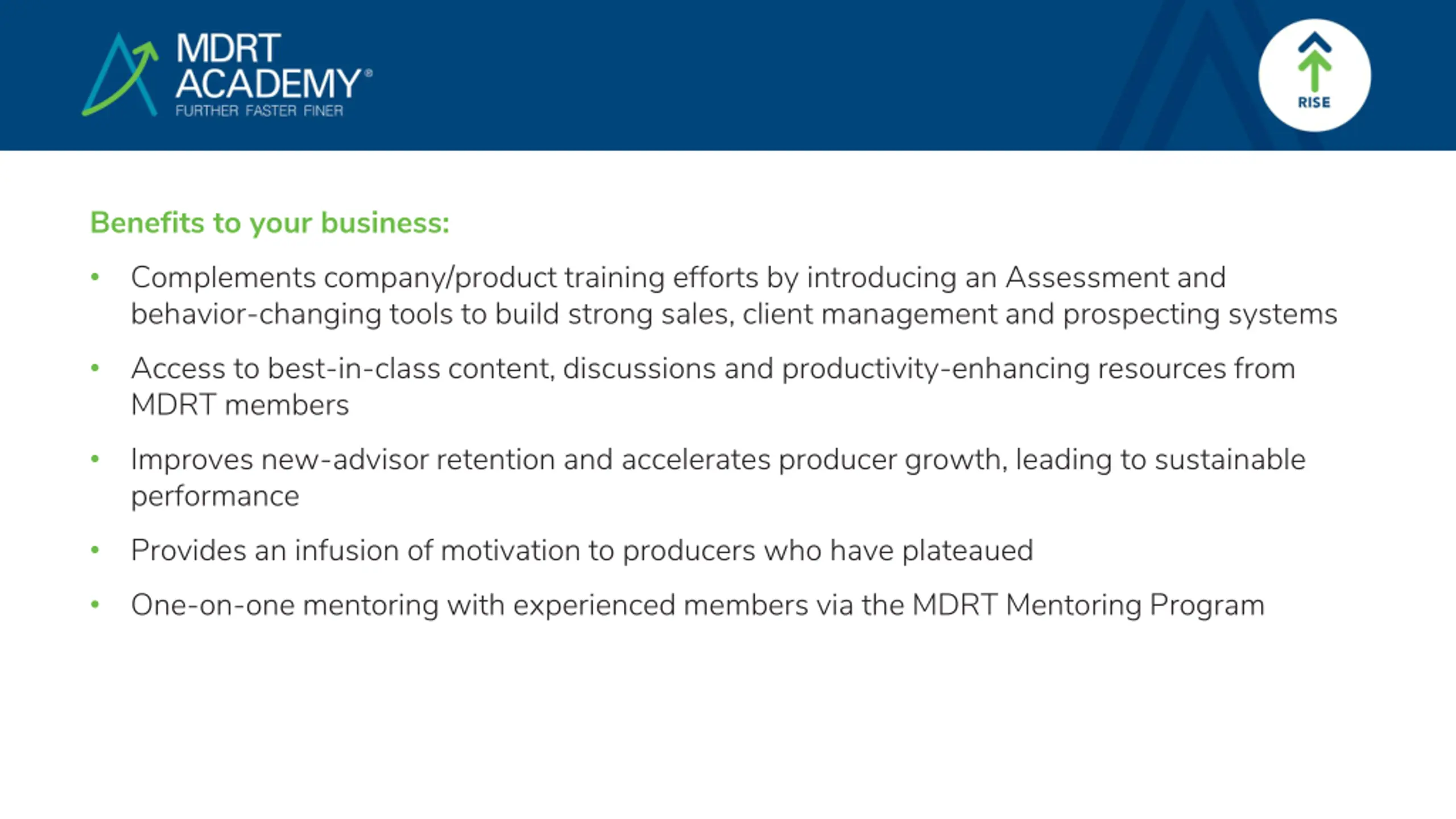 MDRT ACADEMY®
FURTHER FASTER FINER

RISE

Benefits to your business:

• Complements company/product training efforts by introducing an Assessment and behavior-changing tools to build strong sales, client management and prospecting systems

• Access to best-in-class content, discussions and productivity-enhancing resources from MDRT members

• Improves new-advisor retention and accelerates producer growth, leading to sustainable performance

• Provides an infusion of motivation to producers who have plateaued

• One-on-one mentoring with experienced members via the MDRT Mentoring Program